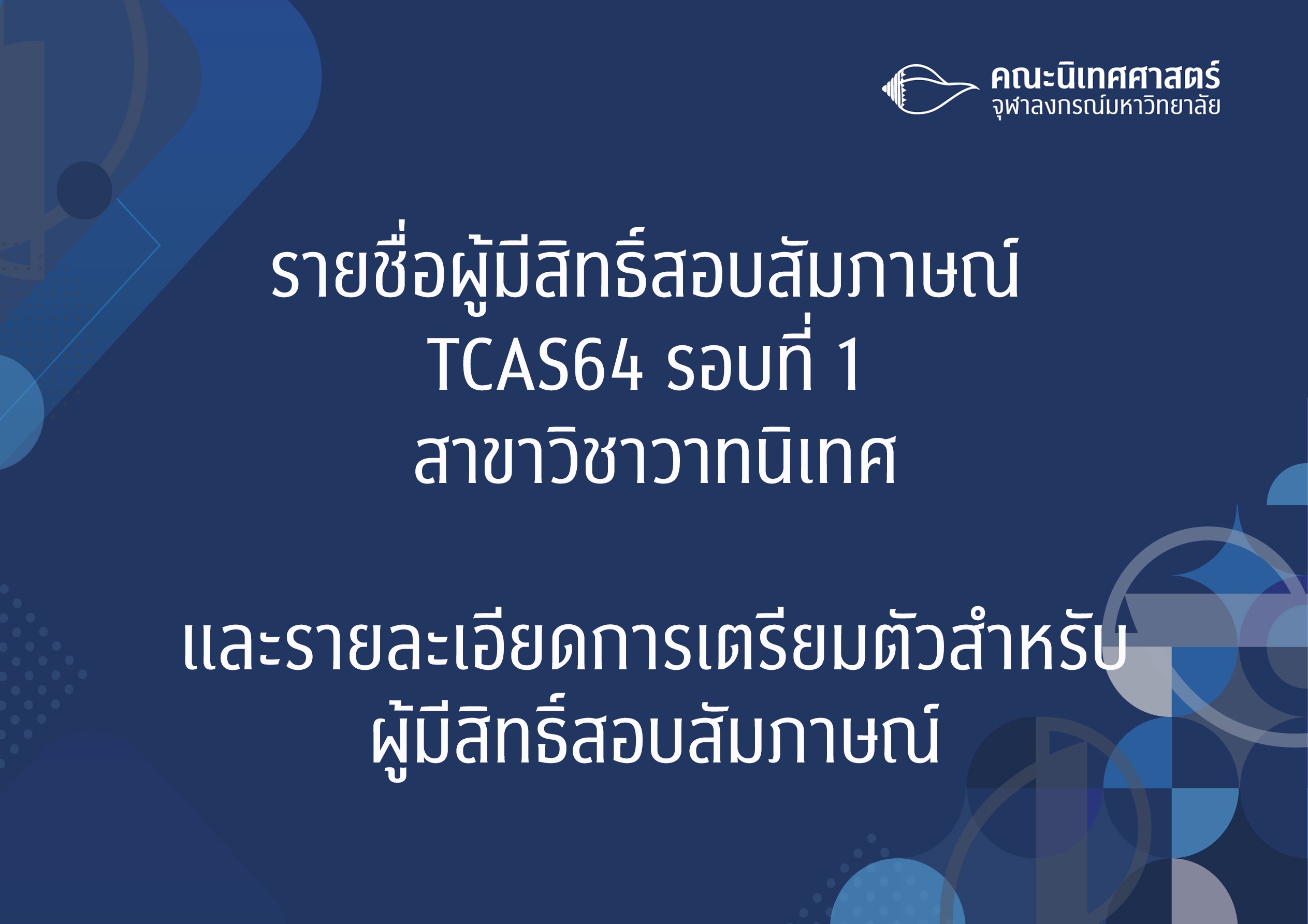 คณะนิเทศศาสตร์
จุฬาลงกรณ์มหาวิทยาลัย

รายชื่อผู้มีสิทธิ์สอบสัมภาษณ์
TCAS64 รอบที่ 1
สาขาวิชาวาทนิเทศ

และรายละเอียดการเตรียมตัวสำหรับ
ผู้มีสิทธิ์สอบสัมภาษณ์